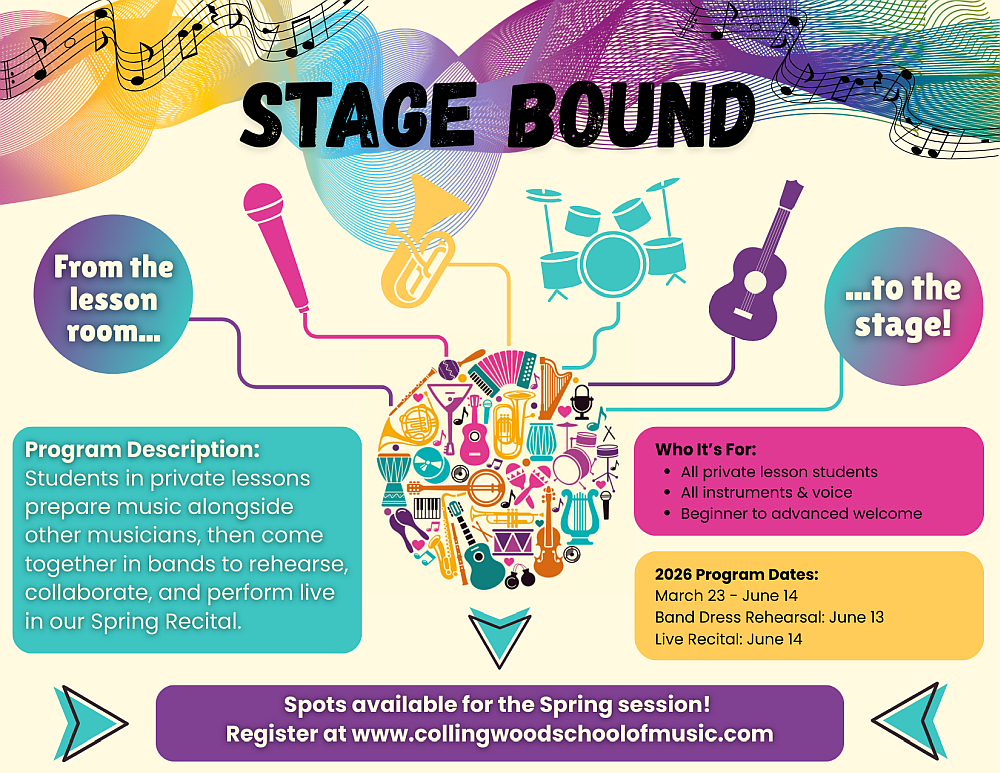 STAGE BOUND

From the lesson room...

...to the stage!

Program Description:
Students in private lessons prepare music alongside other musicians, then come together in bands to rehearse, collaborate, and perform live in our Spring Recital.

Who It's For:
- All private lesson students
- All instruments & voice
- Beginner to advanced welcome

2026 Program Dates:
March 23 - June 14
Band Dress Rehearsal: June 13
Live Recital: June 14

Spots available for the Spring session!
Register at www.collingwoodschoolofmusic.com